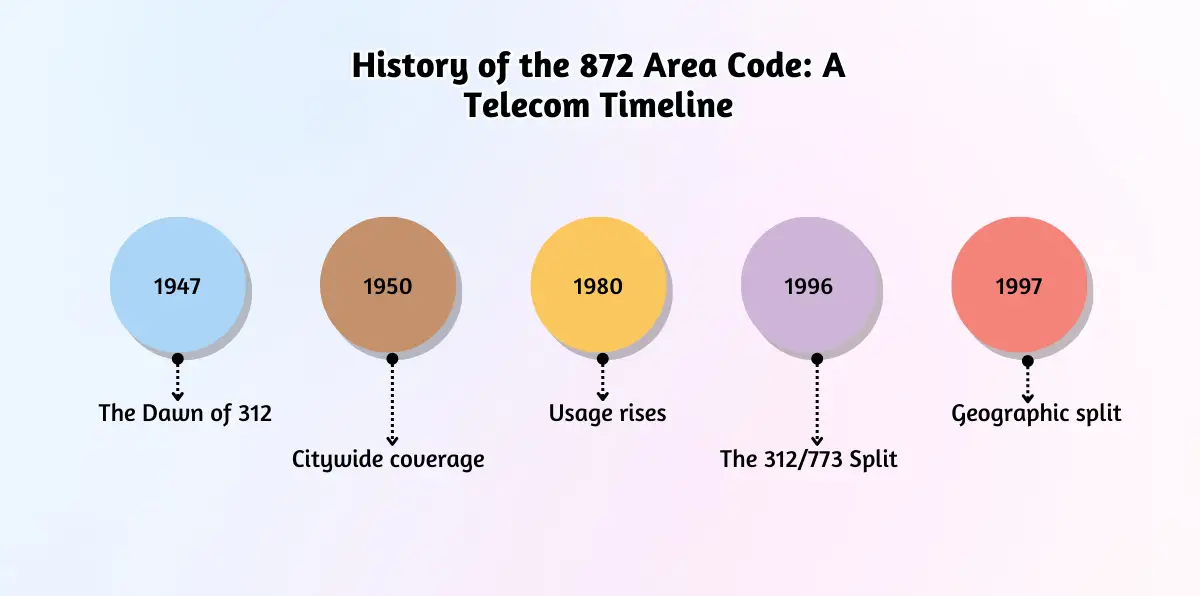 History of the 872 Area Code: A Telecom Timeline

1947

The Dawn of 312

1950

Citywide coverage

1980

Usage rises

1996

The 312/773 Split

1997

Geographic split